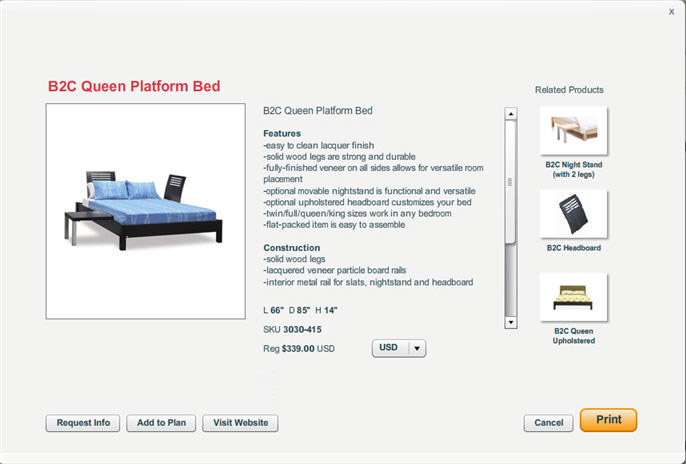 x

B2C Queen Platform Bed

B2C Queen Platform Bed

Features
-easy to clean lacquer finish
-solid wood legs are strong and durable
-fully-finished veneer on all sides allows for versatile room placement
-optional movable nightstand is functional and versatile
-optional upholstered headboard customizes your bed
-twin/full/queen/king sizes work in any bedroom
-flat-packed item is easy to assemble

Construction
-solid wood legs
-lacquered veneer particle board rails
-interior metal rail for slats, nightstand and headboard

L 66" D 85" H 14"

SKU 3030-415

Reg $339.00 USD

USD

Related Products

B2C Night Stand (with 2 legs)

B2C Headboard

B2C Queen Upholstered

Request Info

Add to Plan

Visit Website

Cancel

Print